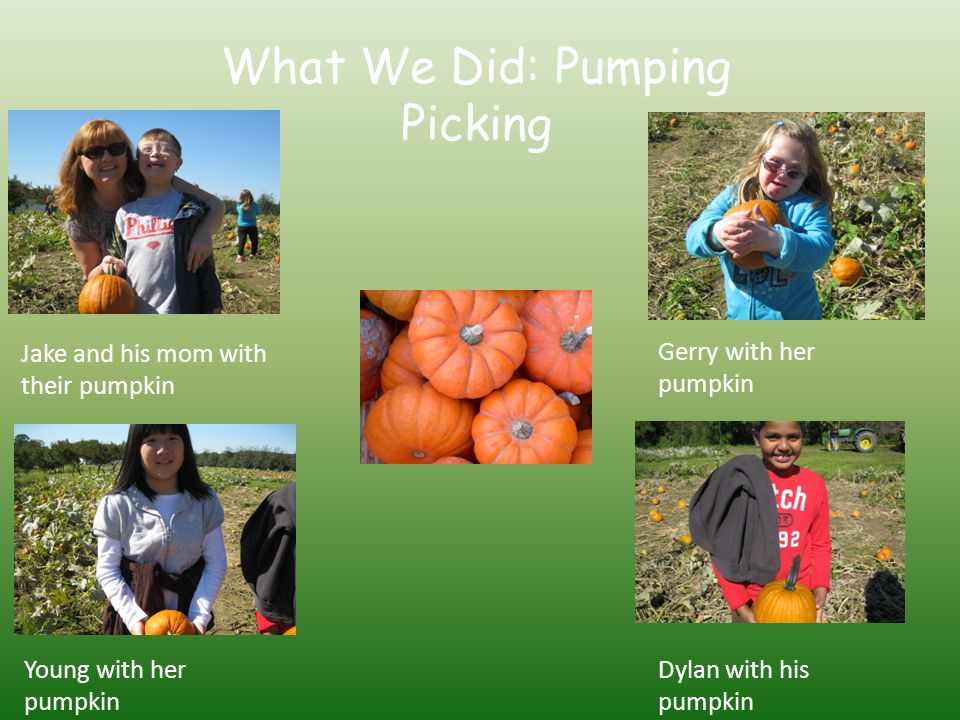 What We Did: Pumping Picking

Jake and his mom with their pumpkin

Gerry with her pumpkin

Young with her pumpkin

Dylan with his pumpkin